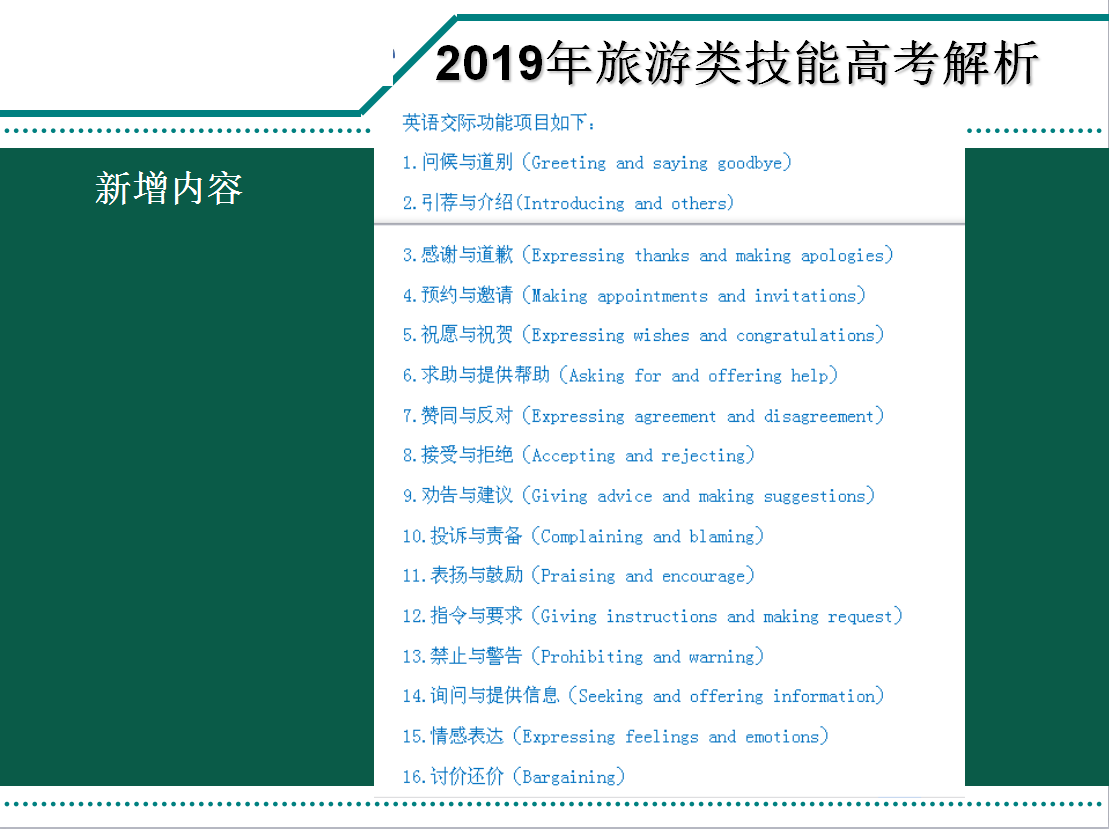 2019年旅游类技能高考解析

新增内容

英语交际功能项目如下：

1.问候与道别（Greeting and saying goodbye）

2.引荐与介绍(Introducing and others)

3.感谢与道歉（Expressing thanks and making apologies）

4.预约与邀请（Making appointments and invitations）

5.祝愿与祝贺（Expressing wishes and congratulations）

6.求助与提供帮助（Asking for and offering help）

7.赞同与反对（Expressing agreement and disagreement）

8.接受与拒绝（Accepting and rejecting）

9.劝告与建议（Giving advice and making suggestions）

10.投诉与责备（Complaining and blaming）

11.表扬与鼓励（Praising and encourage）

12.指令与要求（Giving instructions and making request）

13.禁止与警告（Prohibiting and warning）

14.询问与提供信息（Seeking and offering information）

15.情感表达（Expressing feelings and emotions）

16.讨价还价（Bargaining）